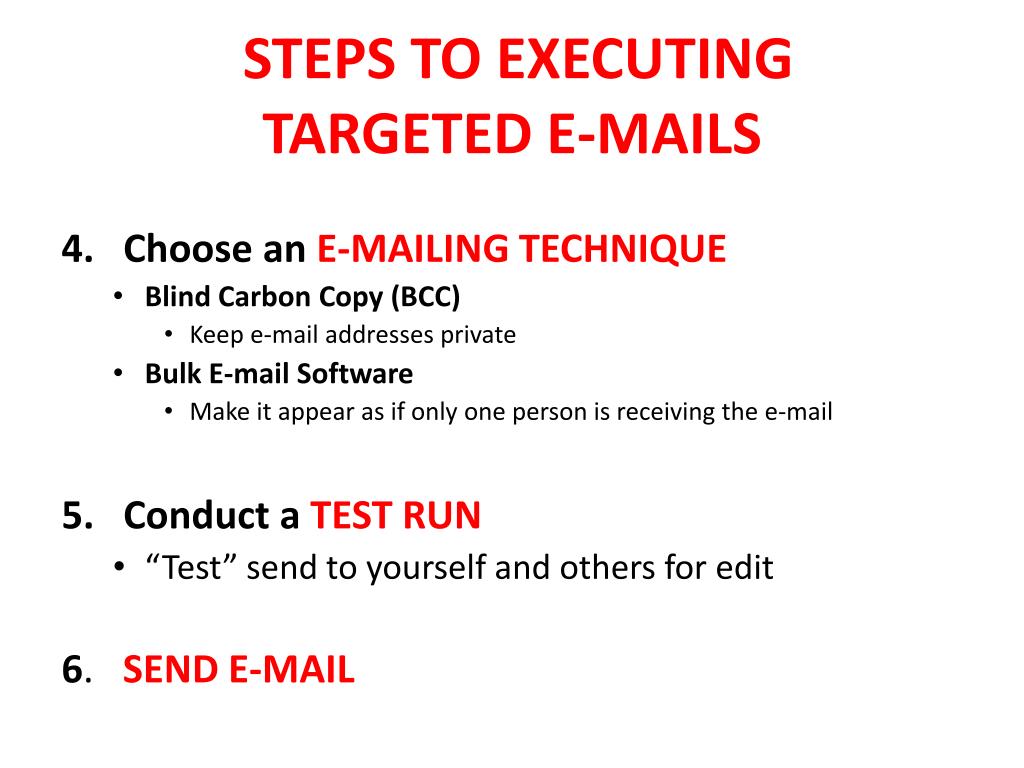 STEPS TO EXECUTING TARGETED E-MAILS

4. Choose an E-MAILING TECHNIQUE
• Blind Carbon Copy (BCC)
• Keep e-mail addresses private
• Bulk E-mail Software
• Make it appear as if only one person is receiving the e-mail

5. Conduct a TEST RUN
• “Test” send to yourself and others for edit

6. SEND E-MAIL